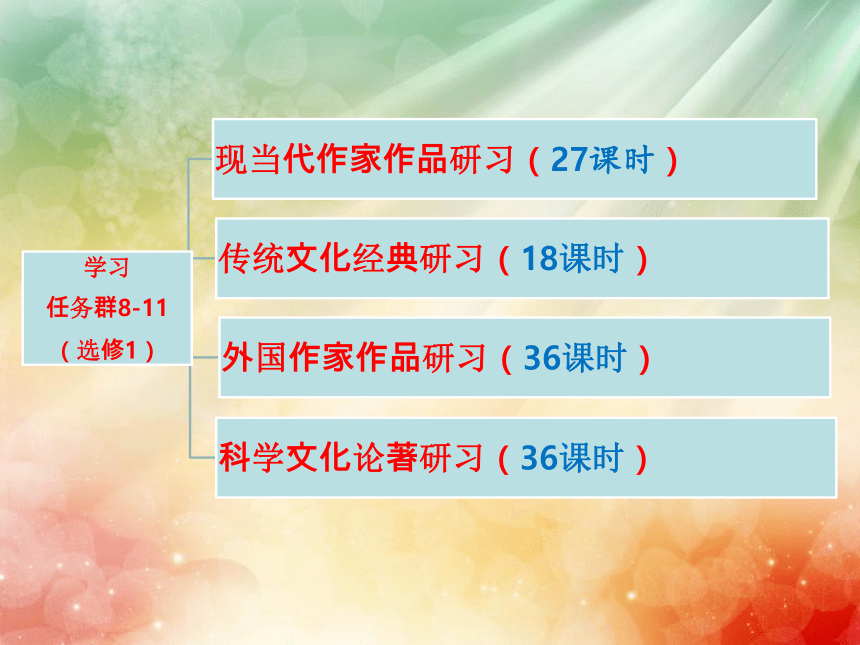 学习
任务群8-11
（选修1）

现当代作家作品研习（27课时）

传统文化经典研习（18课时）

外国作家作品研习（36课时）

科学文化论著研习（36课时）